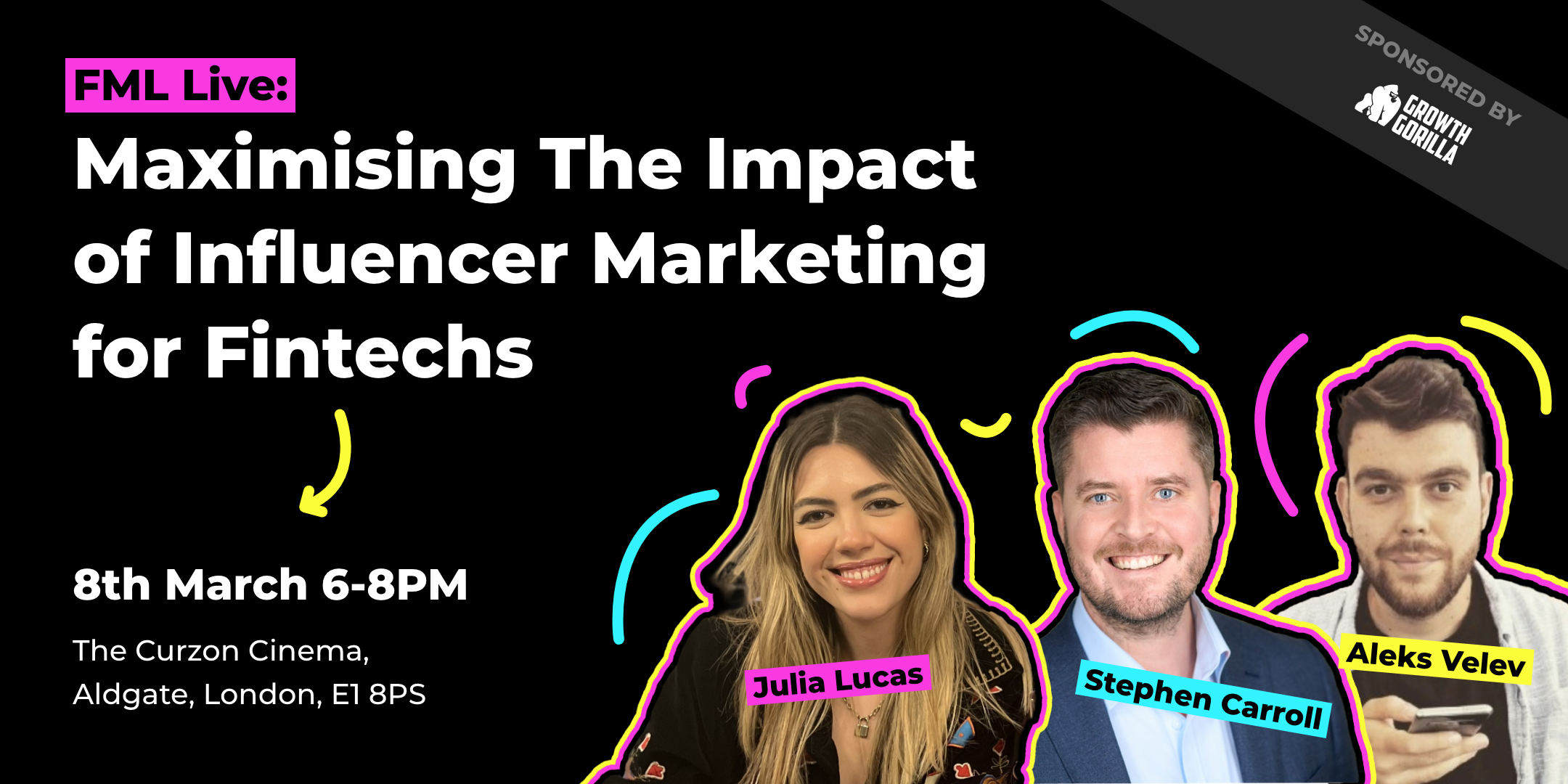 FML Live:
Maximising The Impact of Influencer Marketing for Fintechs

SPONSORED BY
GROWTH GORILLA

8th March 6-8PM

The Curzon Cinema,
Aldgate, London, E1 8PS

Julia Lucas
Stephen Carroll
Aleks Velev